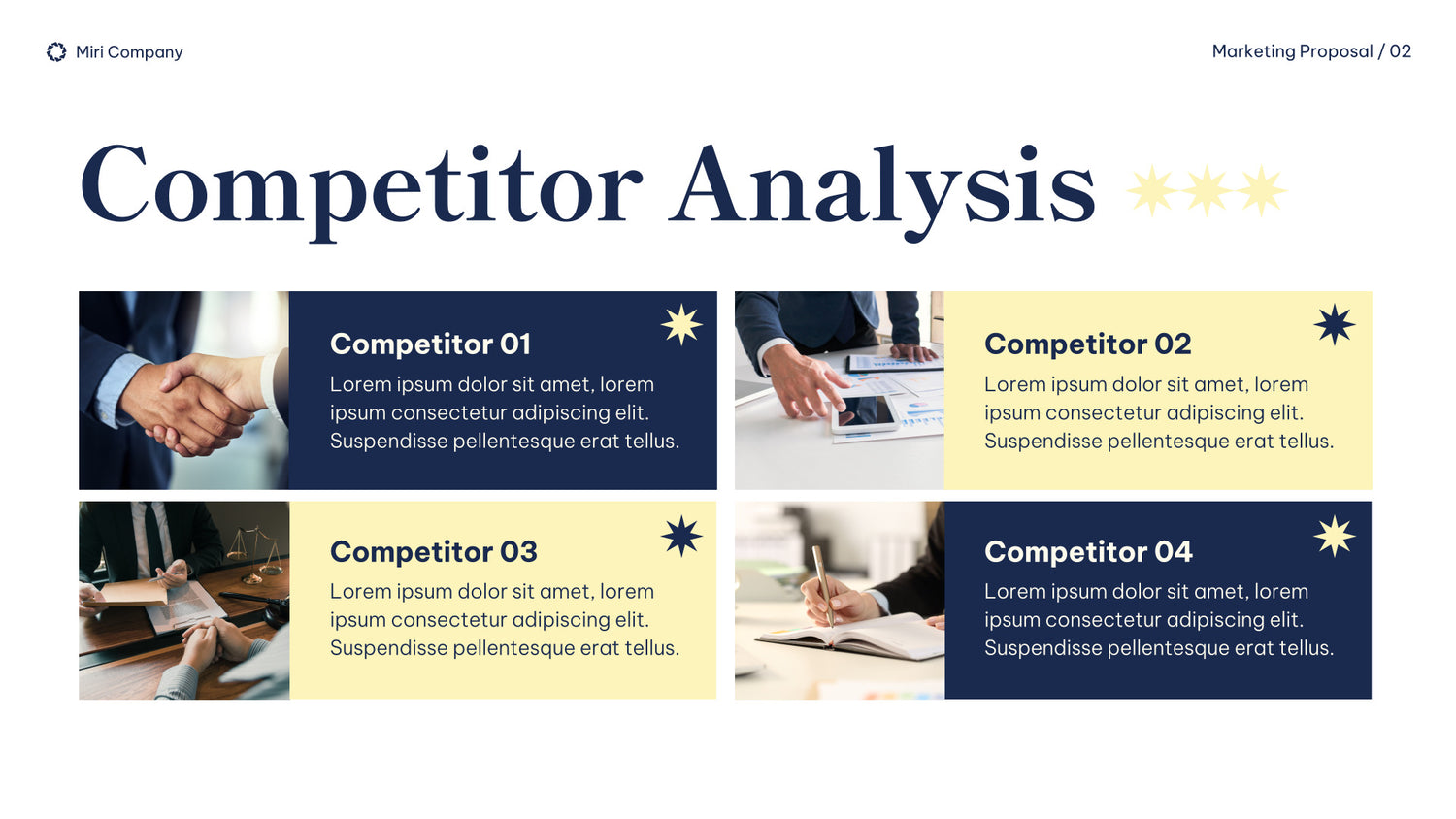 Miri Company

Marketing Proposal / 02

Competitor Analysis

Competitor 01

Lorem ipsum dolor sit amet, lorem ipsum consectetur adipiscing elit. Suspendisse pellentesque erat tellus.

Competitor 02

Lorem ipsum dolor sit amet, lorem ipsum consectetur adipiscing elit. Suspendisse pellentesque erat tellus.

Competitor 03

Lorem ipsum dolor sit amet, lorem ipsum consectetur adipiscing elit. Suspendisse pellentesque erat tellus.

Competitor 04

Lorem ipsum dolor sit amet, lorem ipsum consectetur adipiscing elit. Suspendisse pellentesque erat tellus.